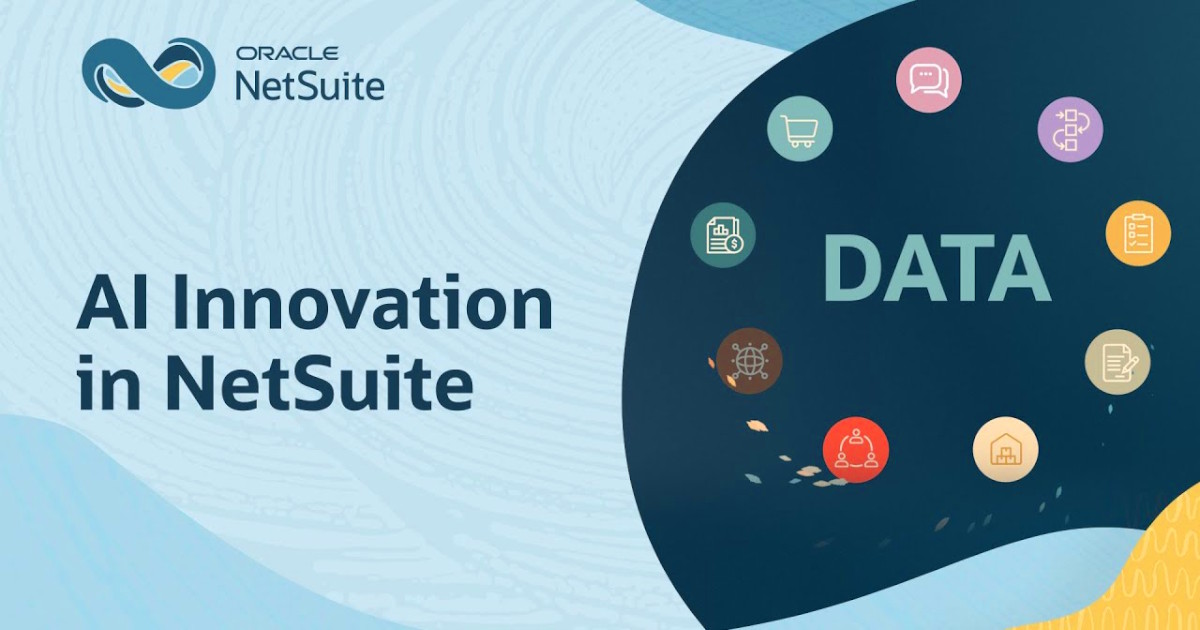 ORACLE
NetSuite

AI Innovation in NetSuite

DATA